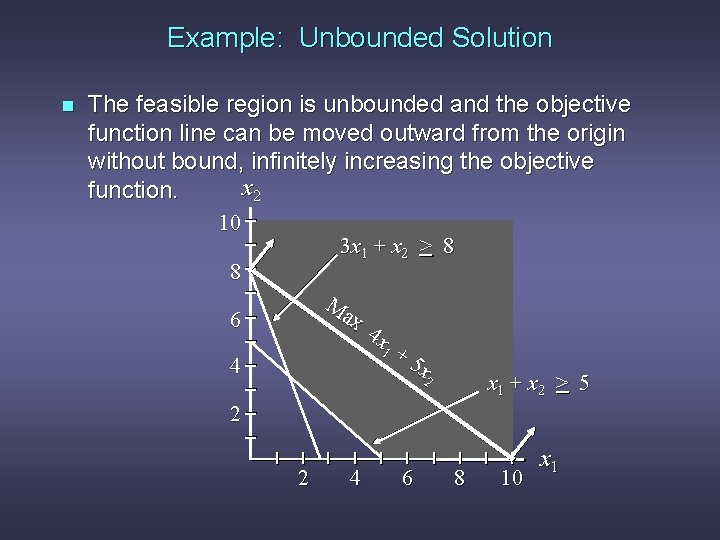 Example: Unbounded Solution

The feasible region is unbounded and the objective function line can be moved outward from the origin without bound, infinitely increasing the objective function.

$x_2$

10

8

6

4

2

$3x_1 + x_2 \geq 8$

Max $4x_1 + 5x_2$

$x_1 + x_2 \geq 5$

2 4 6 8 10

$x_1$